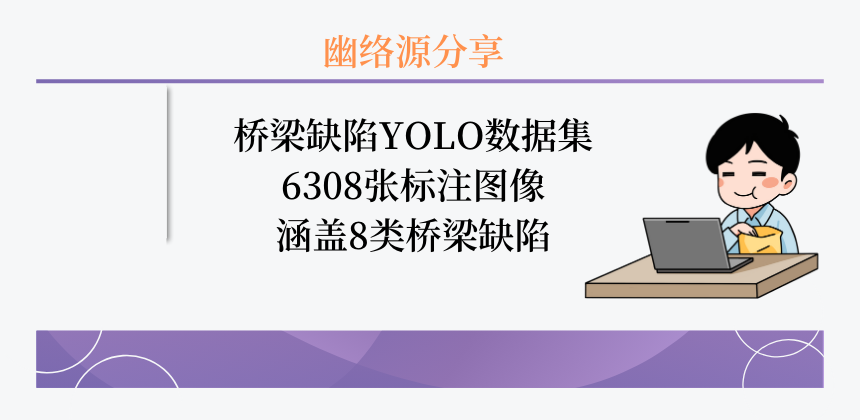 幽络源分享

桥梁缺陷YOLO数据集
6308张标注图像
涵盖8类桥梁缺陷